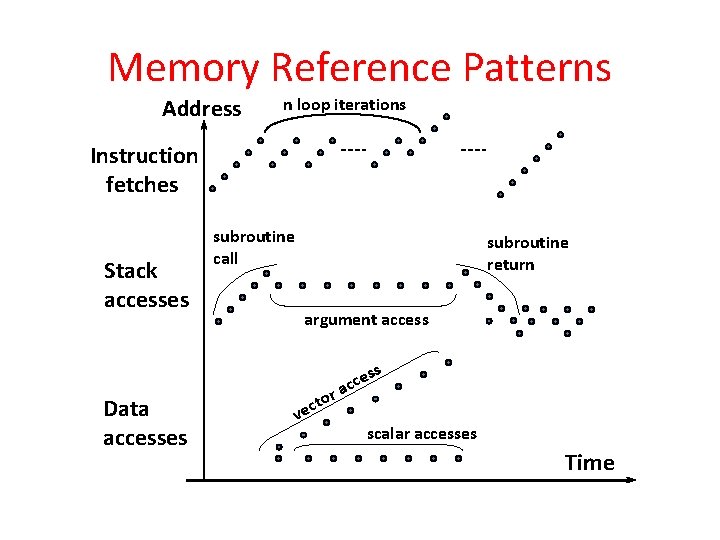 Memory Reference Patterns

Address

n loop iterations

Instruction fetches

----

----

subroutine call

subroutine return

Stack accesses

argument access

vector access

Data accesses

scalar accesses

Time